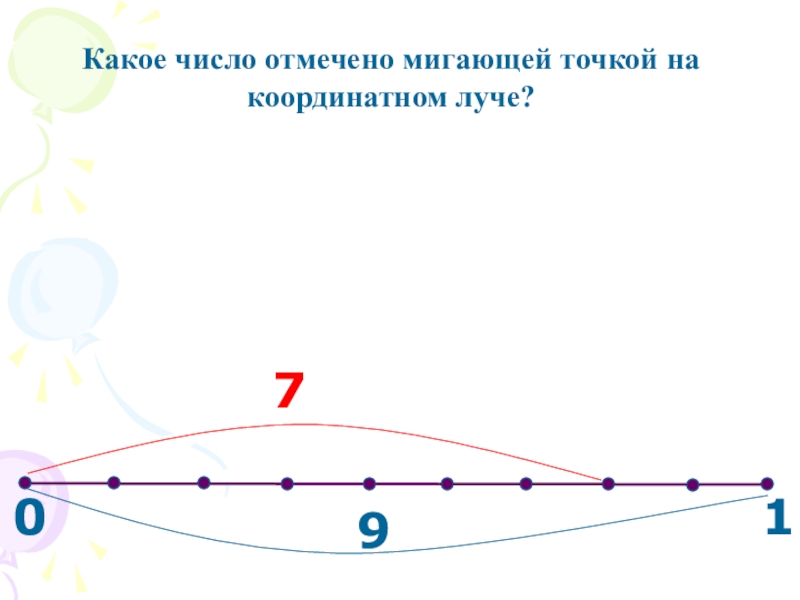 Какое число отмечено мигающей точкой на координатном луче?

7

0

9

1